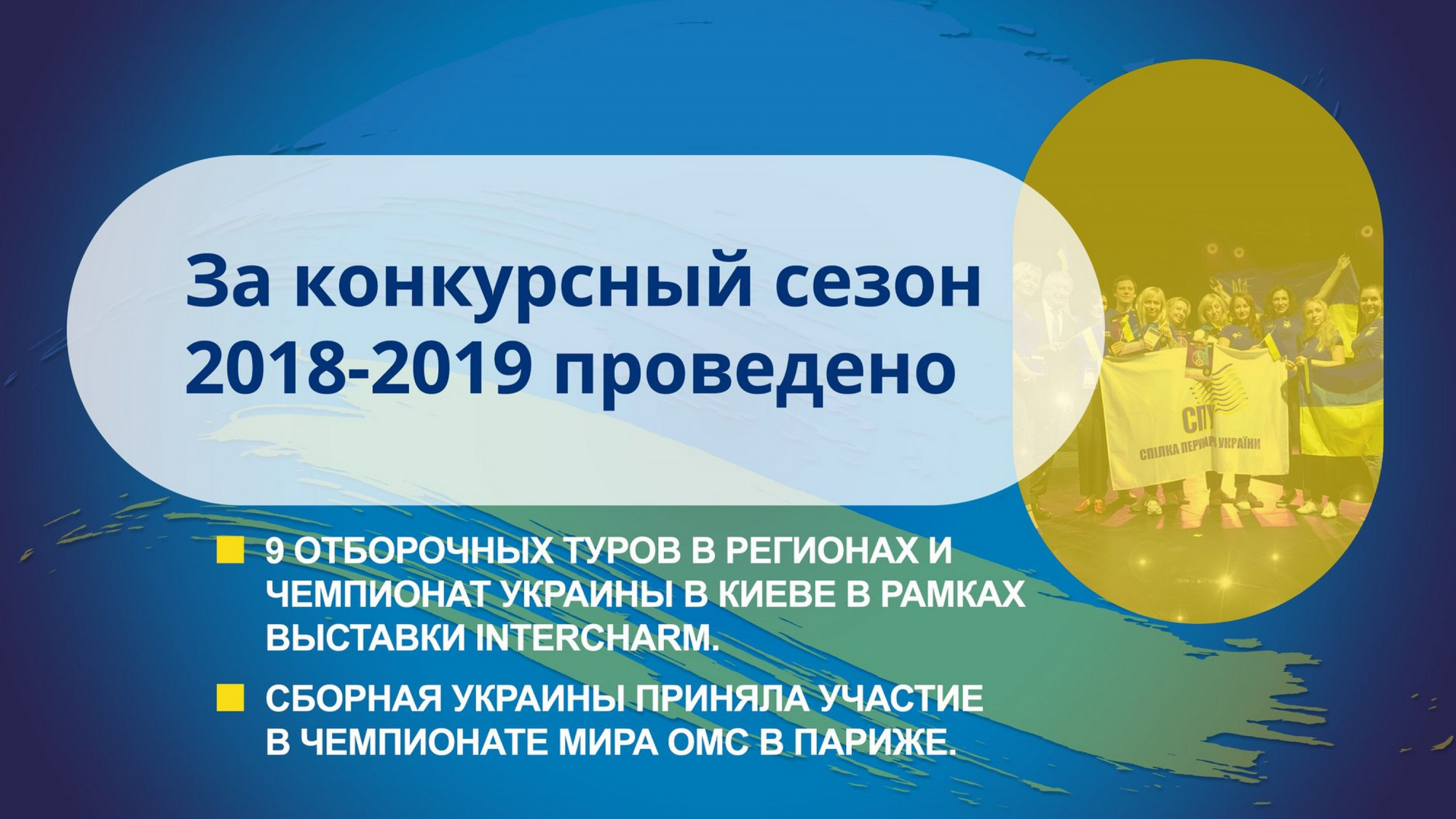 За конкурсный сезон 2018-2019 проведено

СПУ
СПІЛКА ПЕРУКАРІВ УКРАЇНИ

9 ОТБОРОЧНЫХ ТУРОВ В РЕГИОНАХ И ЧЕМПИОНАТ УКРАИНЫ В КИЕВЕ В РАМКАХ ВЫСТАВКИ INTERCHARM.

СБОРНАЯ УКРАИНЫ ПРИНЯЛА УЧАСТИЕ В ЧЕМПИОНАТЕ МИРА ОМС В ПАРИЖЕ.